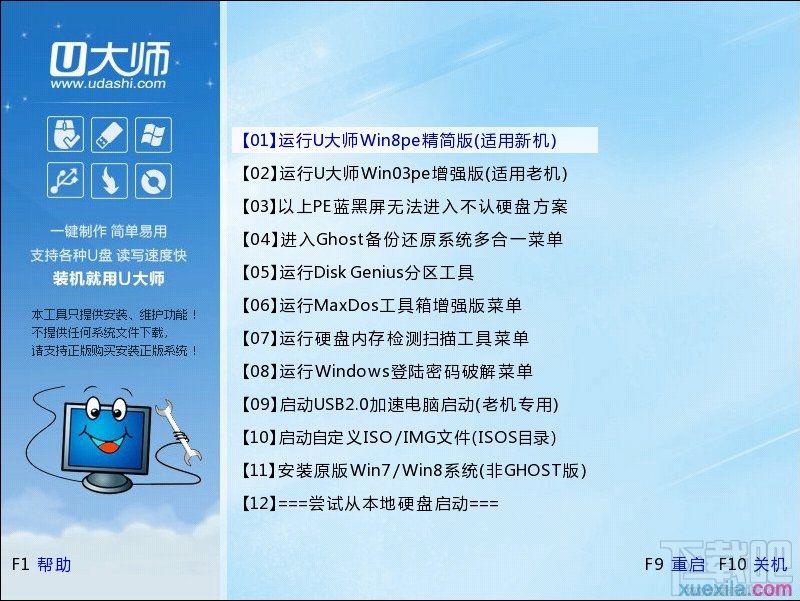 U大师
www.udashi.com

一键制作 简单易用
支持各种U盘 读写速度快
装机就用U大师

本工具只提供安装、维护功能！
不提供任何系统文件下载，
请支持正版购买安装正版系统！

【01】运行U大师Win8pe精简版(适用新机)
【02】运行U大师Win03pe增强版(适用老机)
【03】以上PE蓝黑屏无法进入不认硬盘方案
【04】进入Ghost备份还原系统多合一菜单
【05】运行Disk Genius分区工具
【06】运行MaxDos工具箱增强版菜单
【07】运行硬盘内存检测扫描工具菜单
【08】运行Windows登陆密码破解菜单
【09】启动USB2.0加速电脑启动(老机专用)
【10】启动自定义ISO/IMG文件(ISOS目录)
【11】安装原版Win7/Win8系统(非GHOST版)
【12】===尝试从本地硬盘启动===

F1 帮助

F9 重启 F10 关机

下载吧
xuexila.com